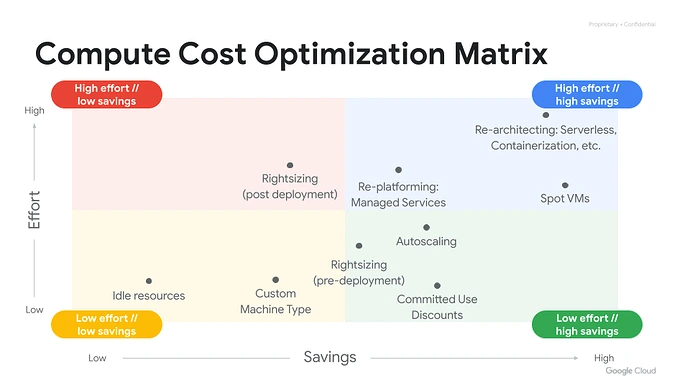 Proprietary + Confidential

Compute Cost Optimization Matrix

High effort // low savings

High effort // high savings

High

Effort

Low

Re-architecting: Serverless, Containerization, etc.

Rightsizing (post deployment)

Re-platforming: Managed Services

Spot VMs

Autoscaling

Rightsizing (pre-deployment)

Idle resources

Custom Machine Type

Committed Use Discounts

Low effort // low savings

Low effort // high savings

Low

Savings

High

Google Cloud